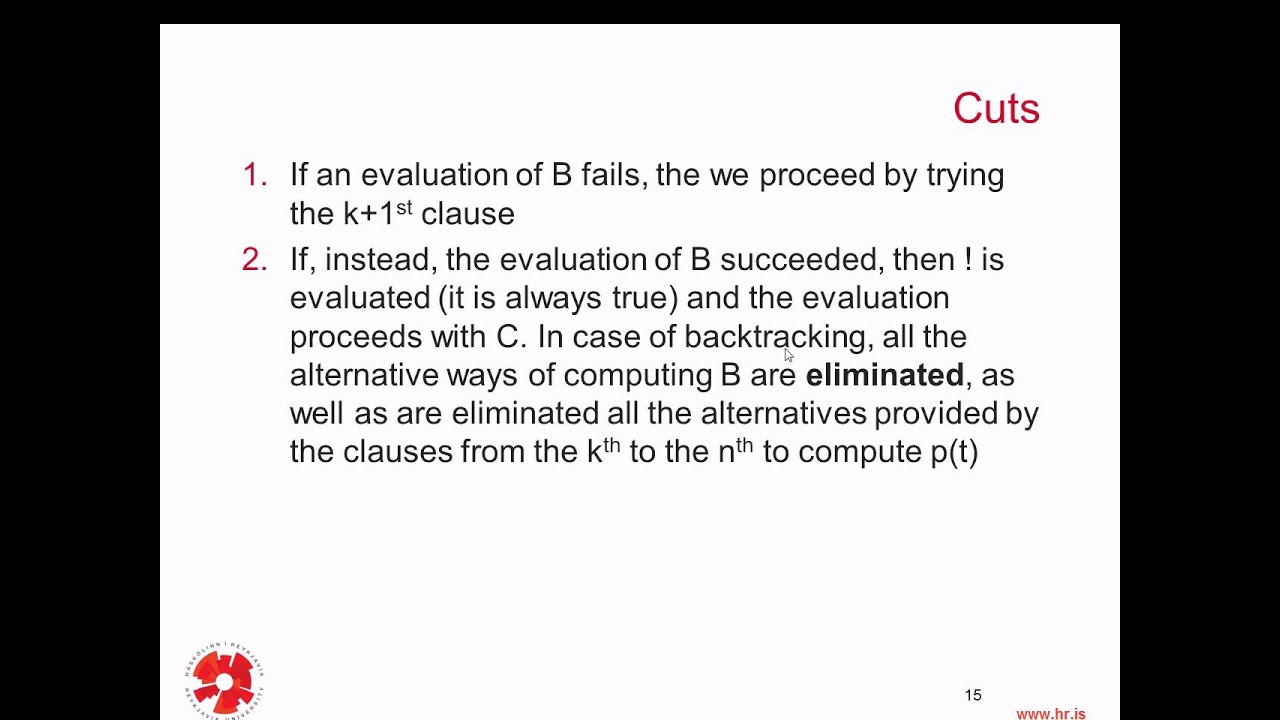 Cuts

1. If an evaluation of B fails, the we proceed by trying the k+1$^{st}$ clause
2. If, instead, the evaluation of B succeeded, then ! is evaluated (it is always true) and the evaluation proceeds with C. In case of backtracking, all the alternative ways of computing B are **eliminated**, as well as are eliminated all the alternatives provided by the clauses from the k$^{th}$ to the n$^{th}$ to compute p(t)

HÁSKÓLINN Í REYKJAVÍK REYKJAVIK UNIVERSITY

15

www.hr.is